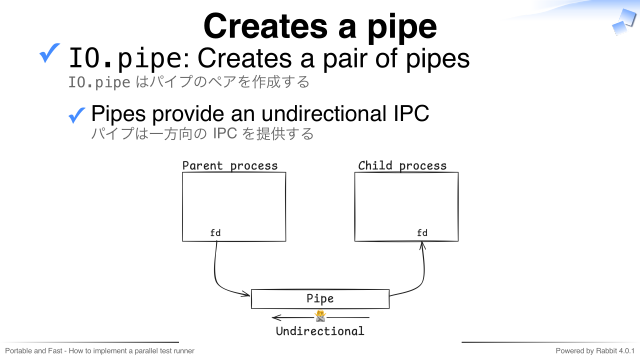 Creates a pipe

✓ IO.pipe: Creates a pair of pipes
IO.pipe はパイプのペアを作成する

✓ Pipes provide an undirectional IPC
パイプは一方向の IPC を提供する

Parent process

fd

Child process

fd

Pipe

Undirectional

Portable and Fast - How to implement a parallel test runner

Powered by Rabbit 4.0.1